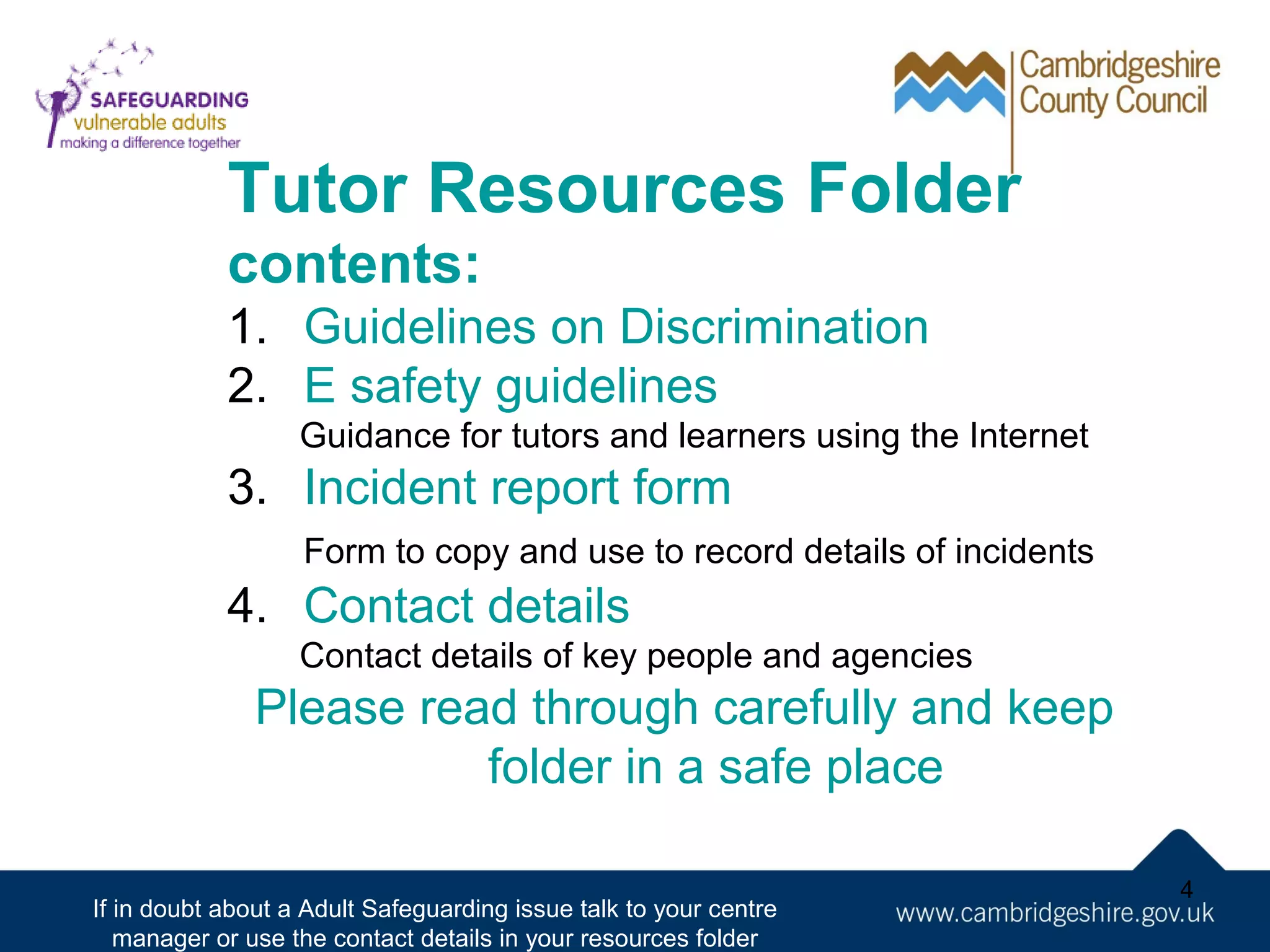 SAFEGUARDING
vulnerable adults
making a difference together

Cambridgeshire
County Council

Tutor Resources Folder
contents:

1. Guidelines on Discrimination
2. E safety guidelines
Guidance for tutors and learners using the Internet
3. Incident report form
Form to copy and use to record details of incidents
4. Contact details
Contact details of key people and agencies

Please read through carefully and keep folder in a safe place

4

If in doubt about a Adult Safeguarding issue talk to your centre manager or use the contact details in your resources folder

www.cambridgeshire.gov.uk